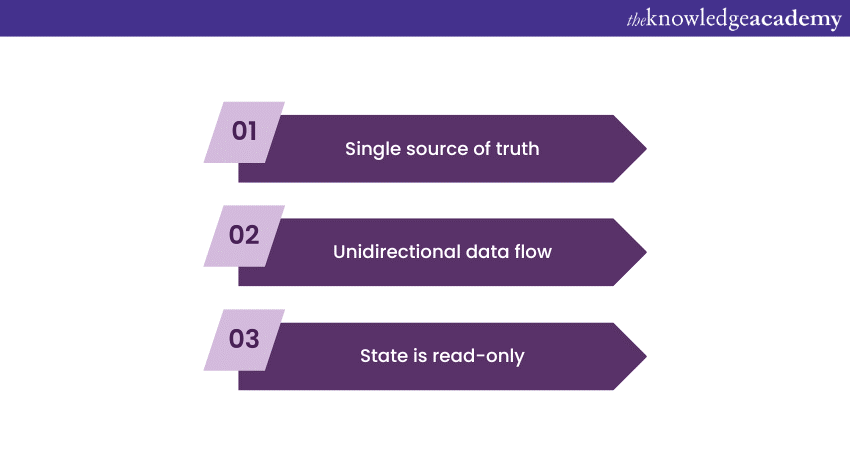 theknowledgeacademy

01
Single source of truth

02
Unidirectional data flow

03
State is read-only